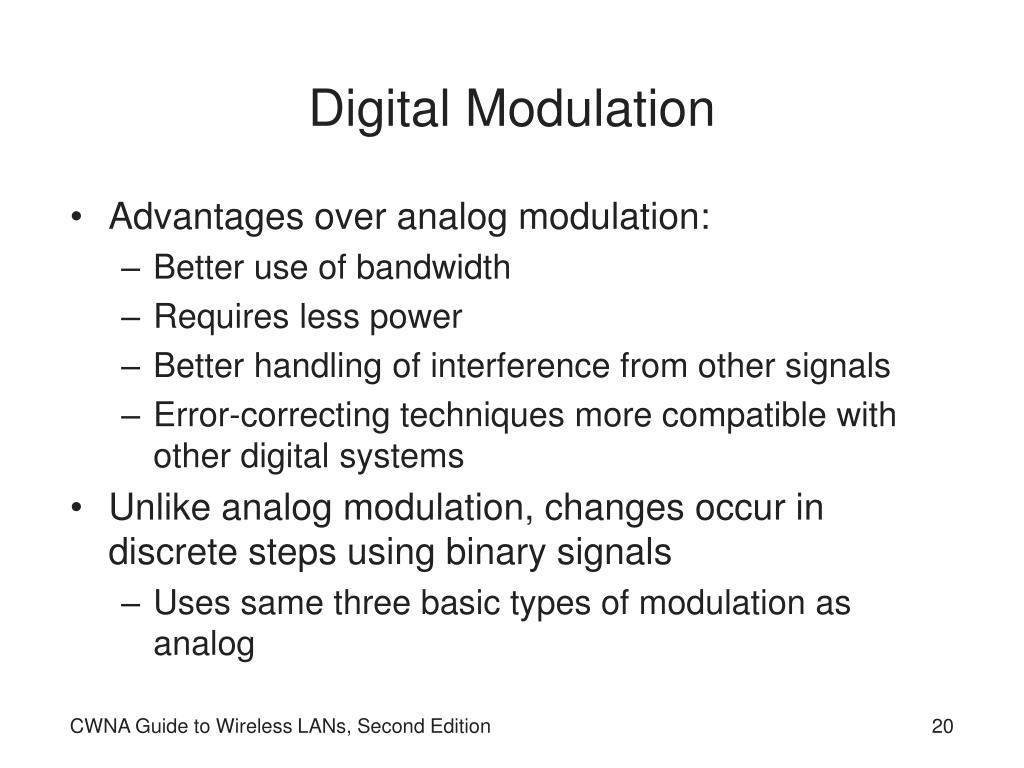 Digital Modulation

• Advantages over analog modulation:
– Better use of bandwidth
– Requires less power
– Better handling of interference from other signals
– Error-correcting techniques more compatible with other digital systems
• Unlike analog modulation, changes occur in discrete steps using binary signals
– Uses same three basic types of modulation as analog

CWNA Guide to Wireless LANs, Second Edition

20